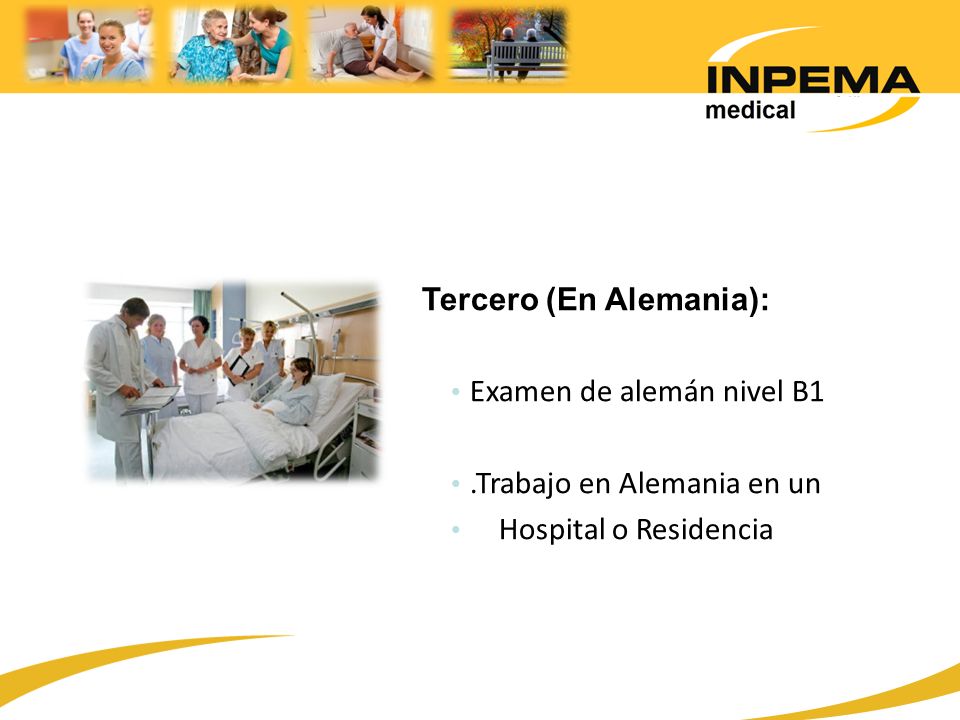 INPEMA
medical

Tercero (En Alemania):

• Examen de alemán nivel B1

• .Trabajo en Alemania en un
• Hospital o Residencia